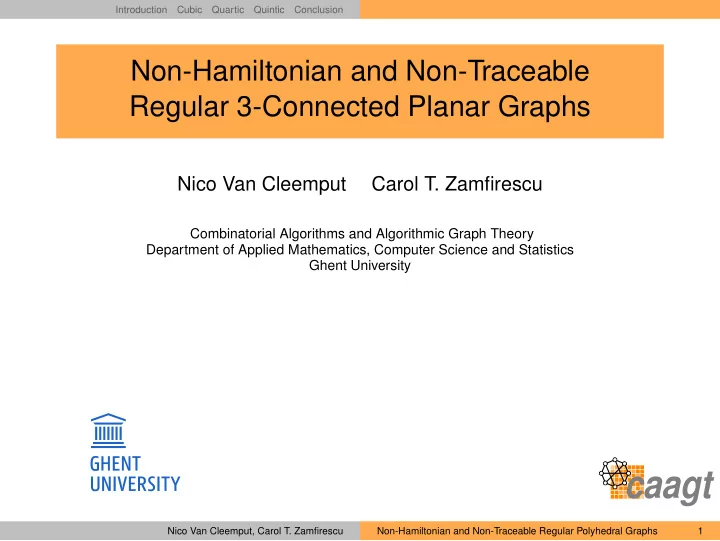 Introduction Cubic Quartic Quintic Conclusion

Non-Hamiltonian and Non-Traceable Regular 3-Connected Planar Graphs

Nico Van Cleemput Carol T. Zamfirescu

Combinatorial Algorithms and Algorithmic Graph Theory
Department of Applied Mathematics, Computer Science and Statistics
Ghent University

GHENT UNIVERSITY

caagt

Nico Van Cleemput, Carol T. Zamfirescu Non-Hamiltonian and Non-Traceable Regular Polyhedral Graphs 1